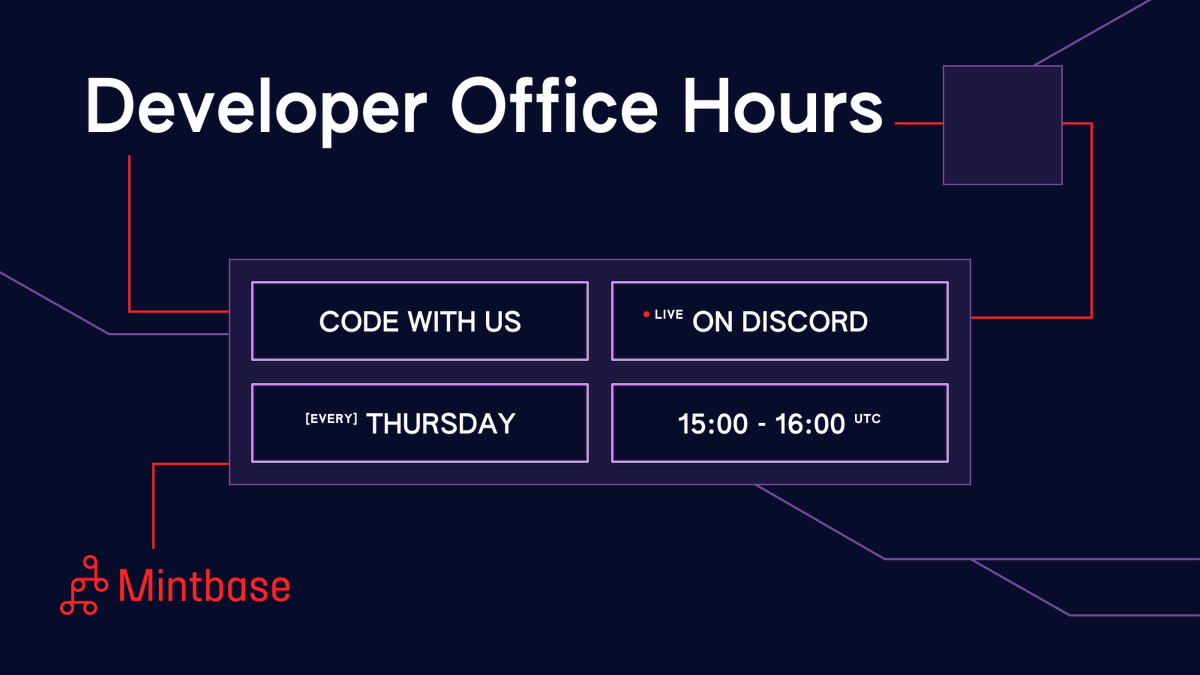 Developer Office Hours

CODE WITH US

LIVE ON DISCORD

[EVERY] THURSDAY

15:00 - 16:00 UTC

Mintbase